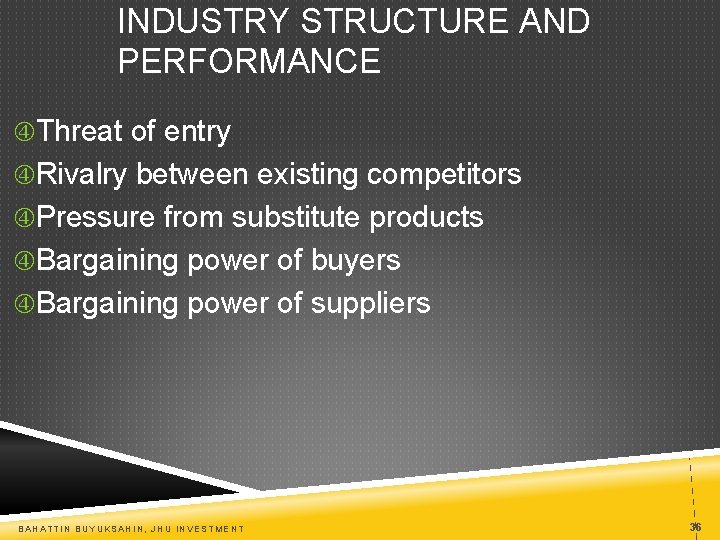 INDUSTRY STRUCTURE AND PERFORMANCE

④Threat of entry
④Rivalry between existing competitors
④Pressure from substitute products
④Bargaining power of buyers
④Bargaining power of suppliers

BAHATTIN BUYUKSAHIN, JHU INVESTMENT

36